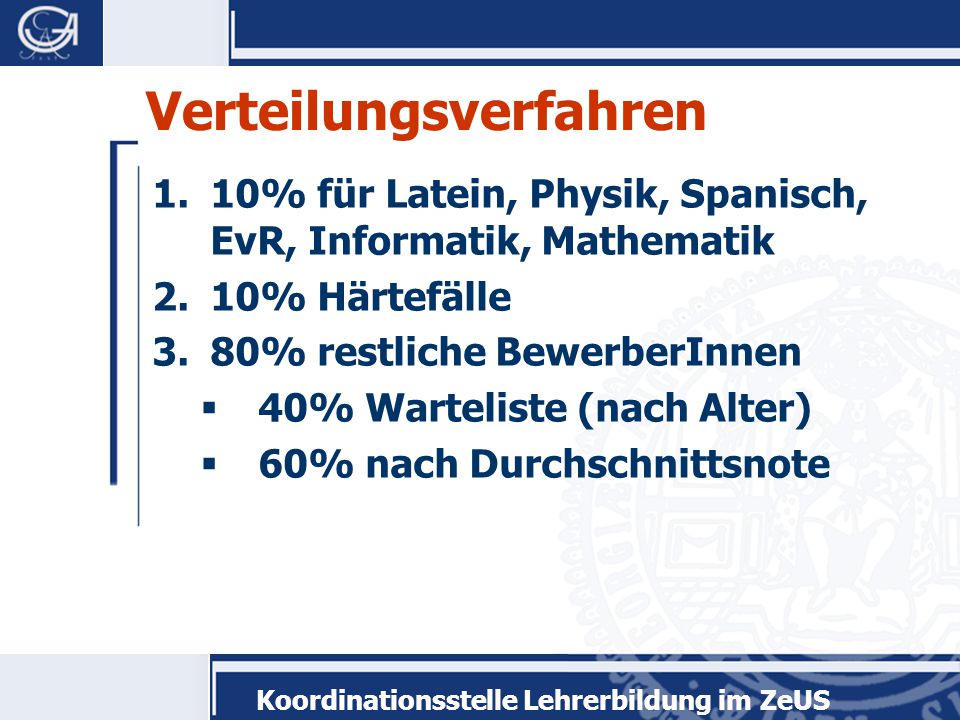 Verteilungsverfahren

1. 10% für Latein, Physik, Spanisch, EvR, Informatik, Mathematik
2. 10% Härtefälle
3. 80% restliche BewerberInnen
   ▪ 40% Warteliste (nach Alter)
   ▪ 60% nach Durchschnittsnote

Koordinationsstelle Lehrerbildung im ZeUS